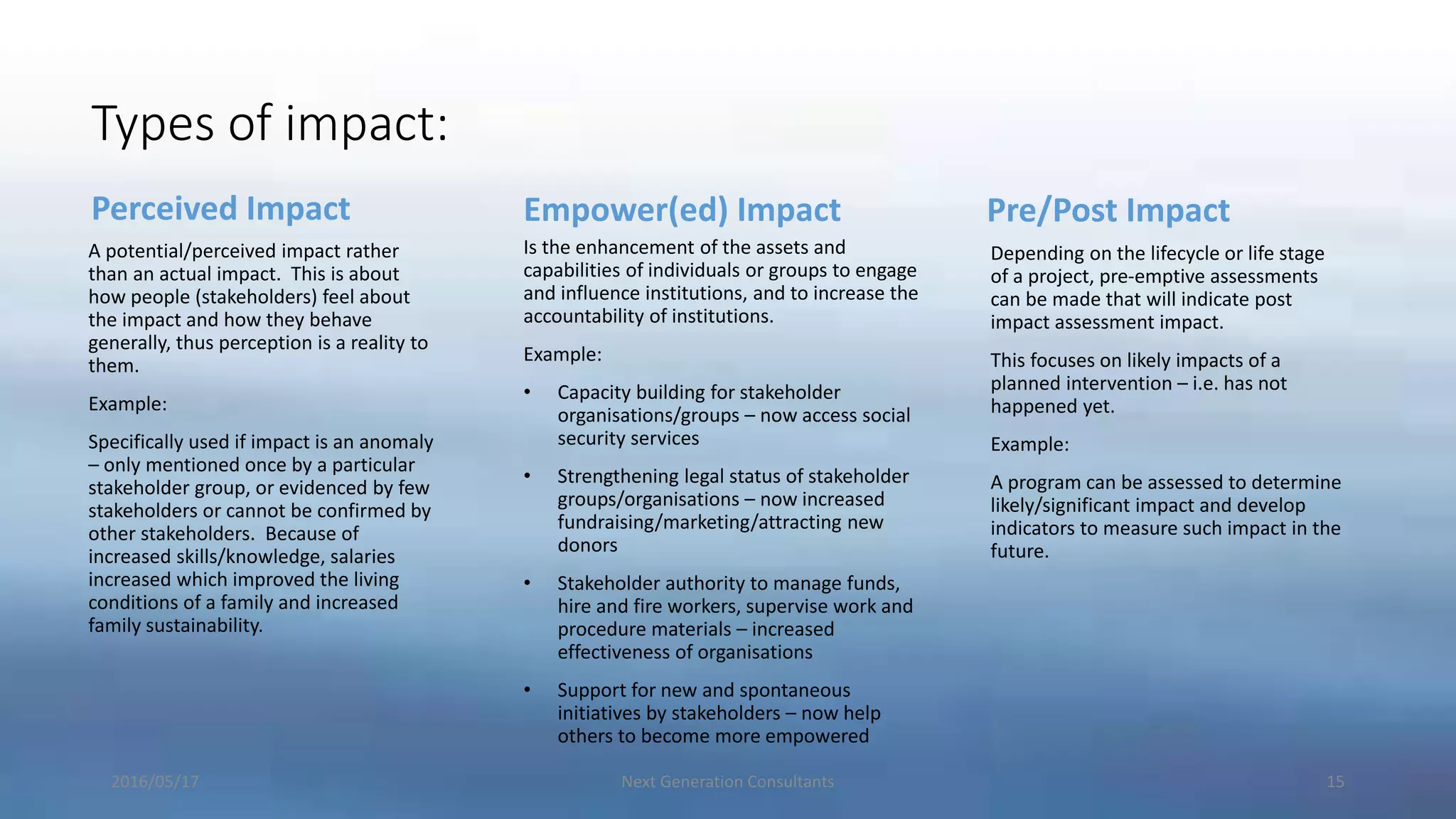 Types of impact:

Perceived Impact

A potential/perceived impact rather than an actual impact. This is about how people (stakeholders) feel about the impact and how they behave generally, thus perception is a reality to them.

Example:

Specifically used if impact is an anomaly – only mentioned once by a particular stakeholder group, or evidenced by few stakeholders or cannot be confirmed by other stakeholders. Because of increased skills/knowledge, salaries increased which improved the living conditions of a family and increased family sustainability.

Empower(ed) Impact

Is the enhancement of the assets and capabilities of individuals or groups to engage and influence institutions, and to increase the accountability of institutions.

Example:

• Capacity building for stakeholder organisations/groups – now access social security services
• Strengthening legal status of stakeholder groups/organisations – now increased fundraising/marketing/attracting new donors
• Stakeholder authority to manage funds, hire and fire workers, supervise work and procedure materials – increased effectiveness of organisations
• Support for new and spontaneous initiatives by stakeholders – now help others to become more empowered

Pre/Post Impact

Depending on the lifecycle or life stage of a project, pre-emptive assessments can be made that will indicate post impact assessment impact.

This focuses on likely impacts of a planned intervention – i.e. has not happened yet.

Example:

A program can be assessed to determine likely/significant impact and develop indicators to measure such impact in the future.

2016/05/17 Next Generation Consultants 15